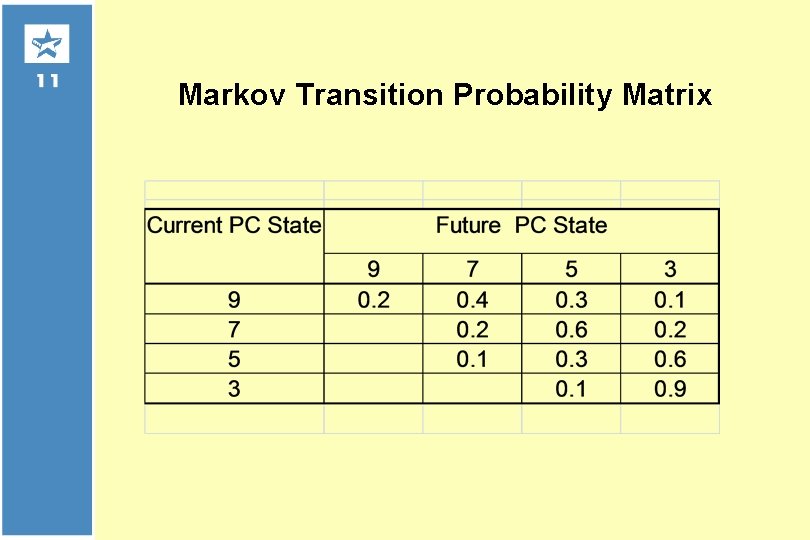 11

Markov Transition Probability Matrix

| Current PC State | Future PC State | | | |
|---|---|---|---|---|
| | 9 | 7 | 5 | 3 |
| 9 | 0.2 | 0.4 | 0.3 | 0.1 |
| 7 | | 0.2 | 0.6 | 0.2 |
| 5 | | 0.1 | 0.3 | 0.6 |
| 3 | | | 0.1 | 0.9 |